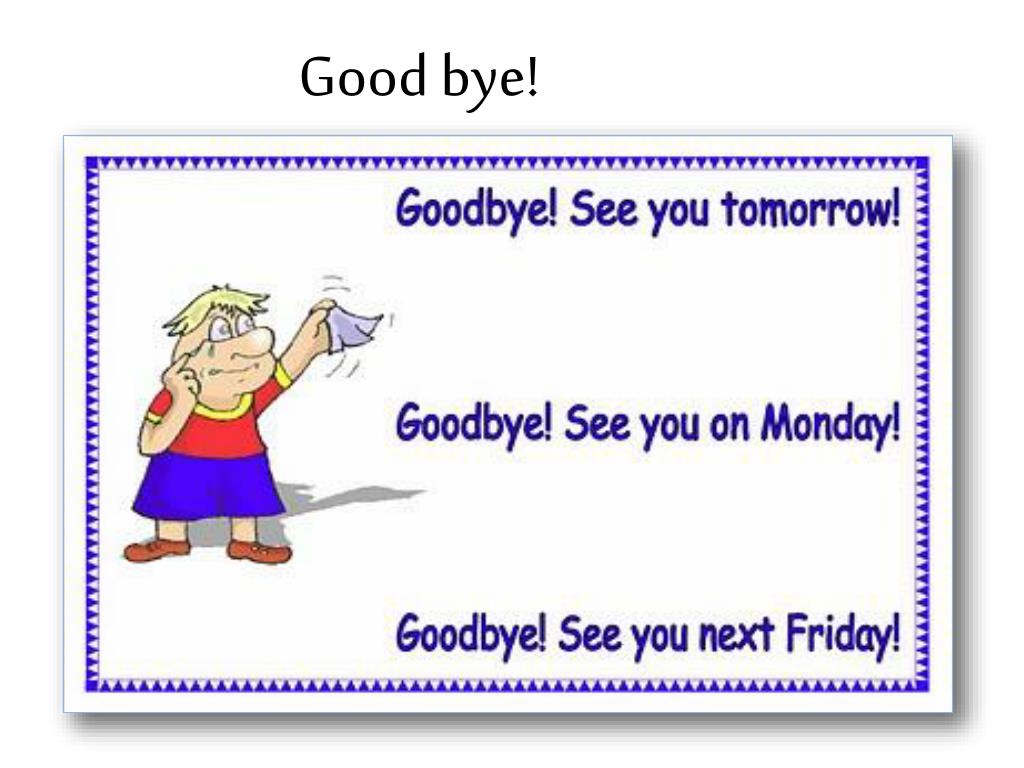 Good bye!

Goodbye! See you tomorrow!

Goodbye! See you on Monday!

Goodbye! See you next Friday!